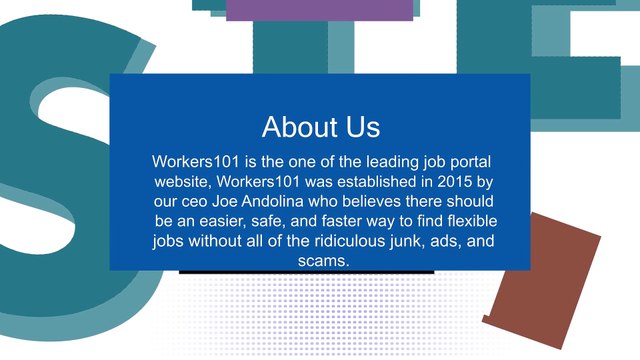 About Us

Workers101 is the one of the leading job portal website, Workers101 was established in 2015 by our ceo Joe Andolina who believes there should be an easier, safe, and faster way to find flexible jobs without all of the ridiculous junk, ads, and scams.